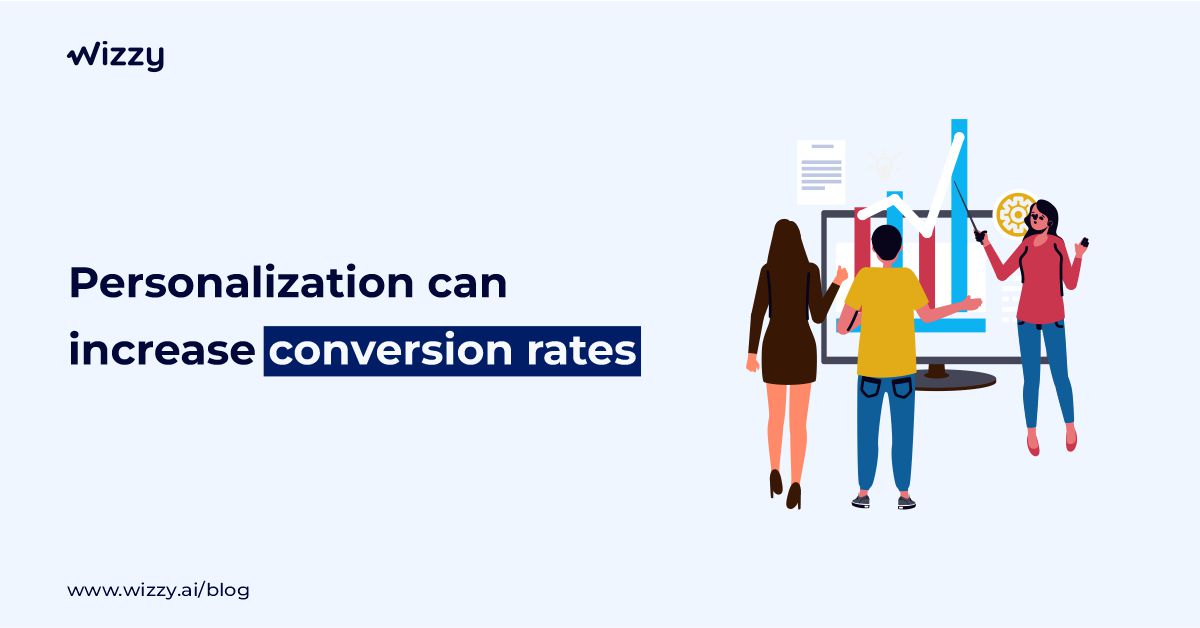 wizzy

Personalization can increase conversion rates

www.wizzy.ai/blog